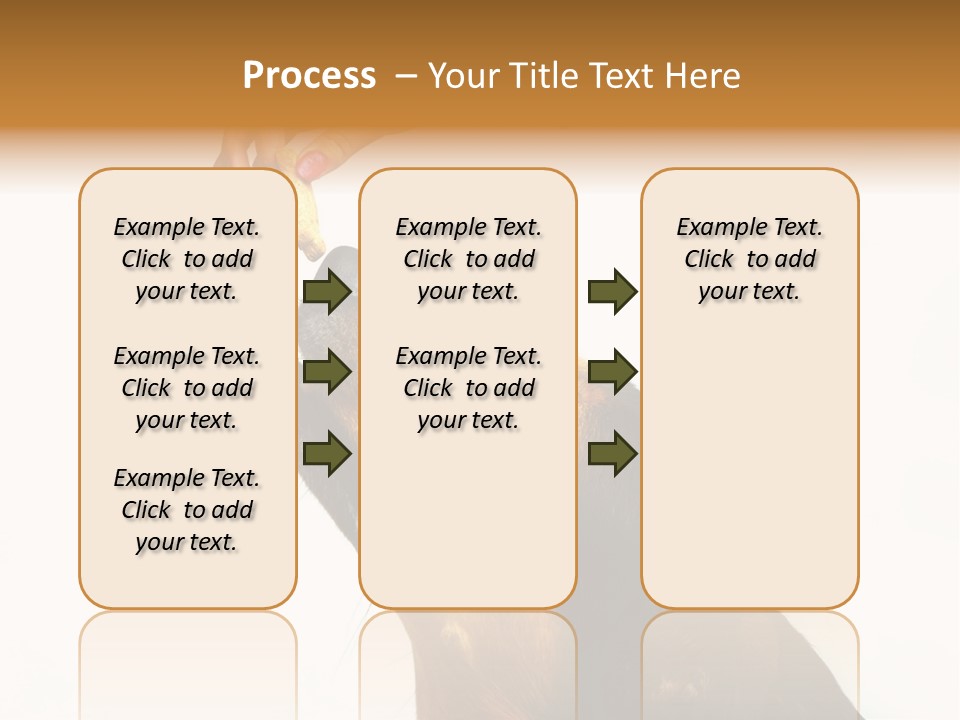 Process – Your Title Text Here

Example Text. Click to add your text.

Example Text. Click to add your text.

Example Text. Click to add your text.

Example Text. Click to add your text.

Example Text. Click to add your text.

Example Text. Click to add your text.